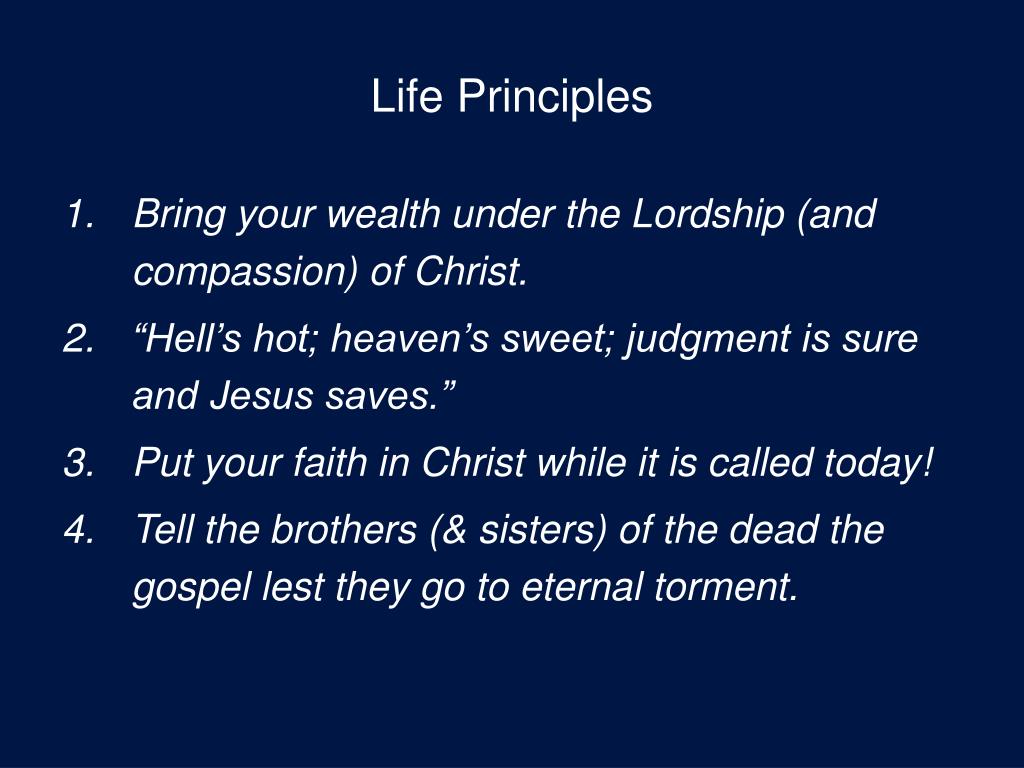 Life Principles

1. Bring your wealth under the Lordship (and compassion) of Christ.
2. “Hell’s hot; heaven’s sweet; judgment is sure and Jesus saves.”
3. Put your faith in Christ while it is called today!
4. Tell the brothers (& sisters) of the dead the gospel lest they go to eternal torment.